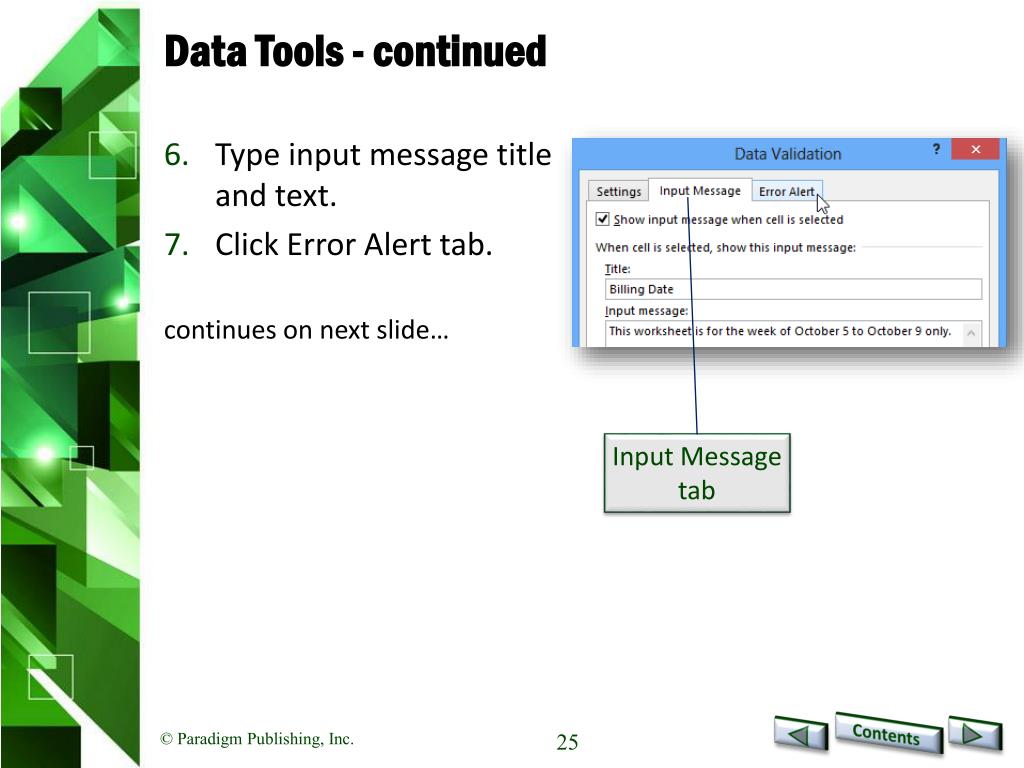 Data Tools - continued

6. Type input message title and text.
7. Click Error Alert tab.

continues on next slide…

Data Validation
?
Settings Input Message Error Alert
Show input message when cell is selected
When cell is selected, show this input message:
Title:
Billing Date
Input message:
This worksheet is for the week of October 5 to October 9 only.

Input Message tab

© Paradigm Publishing, Inc.

25

Contents